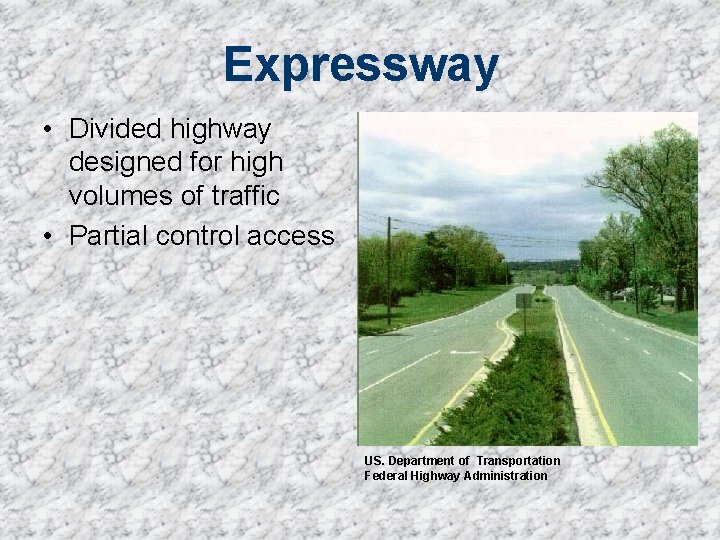 Expressway

• Divided highway designed for high volumes of traffic
• Partial control access

US. Department of Transportation
Federal Highway Administration